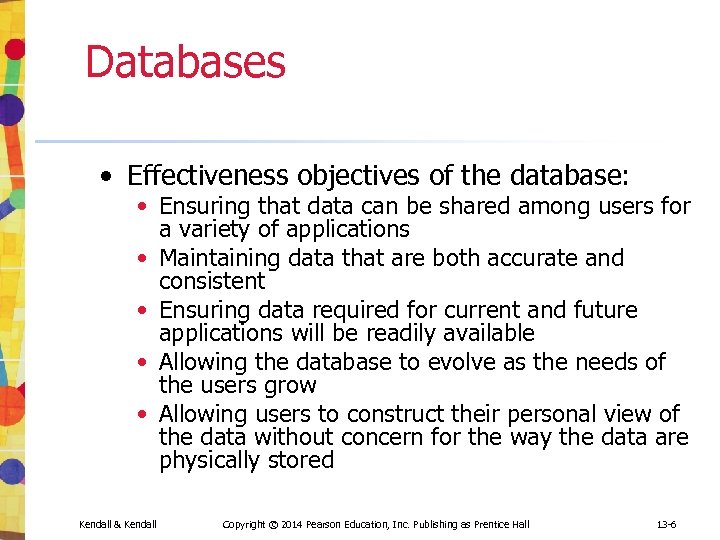 Databases

• Effectiveness objectives of the database:
  • Ensuring that data can be shared among users for a variety of applications
  • Maintaining data that are both accurate and consistent
  • Ensuring data required for current and future applications will be readily available
  • Allowing the database to evolve as the needs of the users grow
  • Allowing users to construct their personal view of the data without concern for the way the data are physically stored

Kendall & Kendall Copyright © 2014 Pearson Education, Inc. Publishing as Prentice Hall 13-6